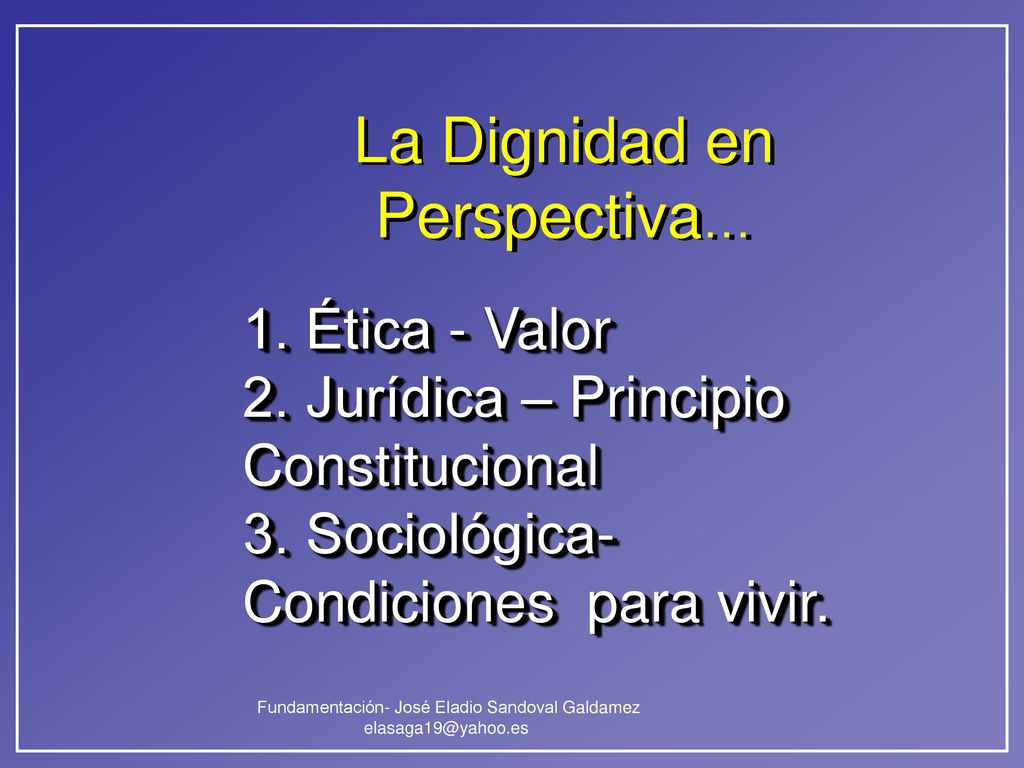 La Dignidad en Perspectiva...

1. Ética - Valor
2. Jurídica – Principio Constitucional
3. Sociológica- Condiciones para vivir.

Fundamentación- José Eladio Sandoval Galdamez
elasaga19@yahoo.es